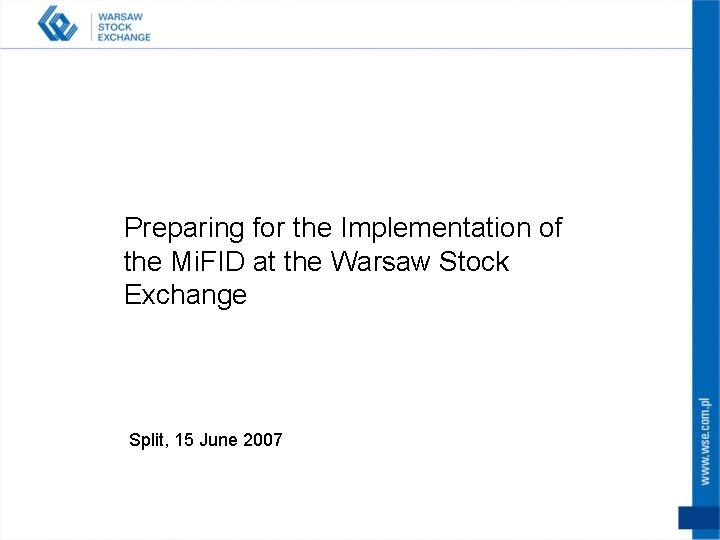 WARSAW
STOCK
EXCHANGE

Preparing for the Implementation of the MiFID at the Warsaw Stock Exchange

Split, 15 June 2007

www.wse.com.pl